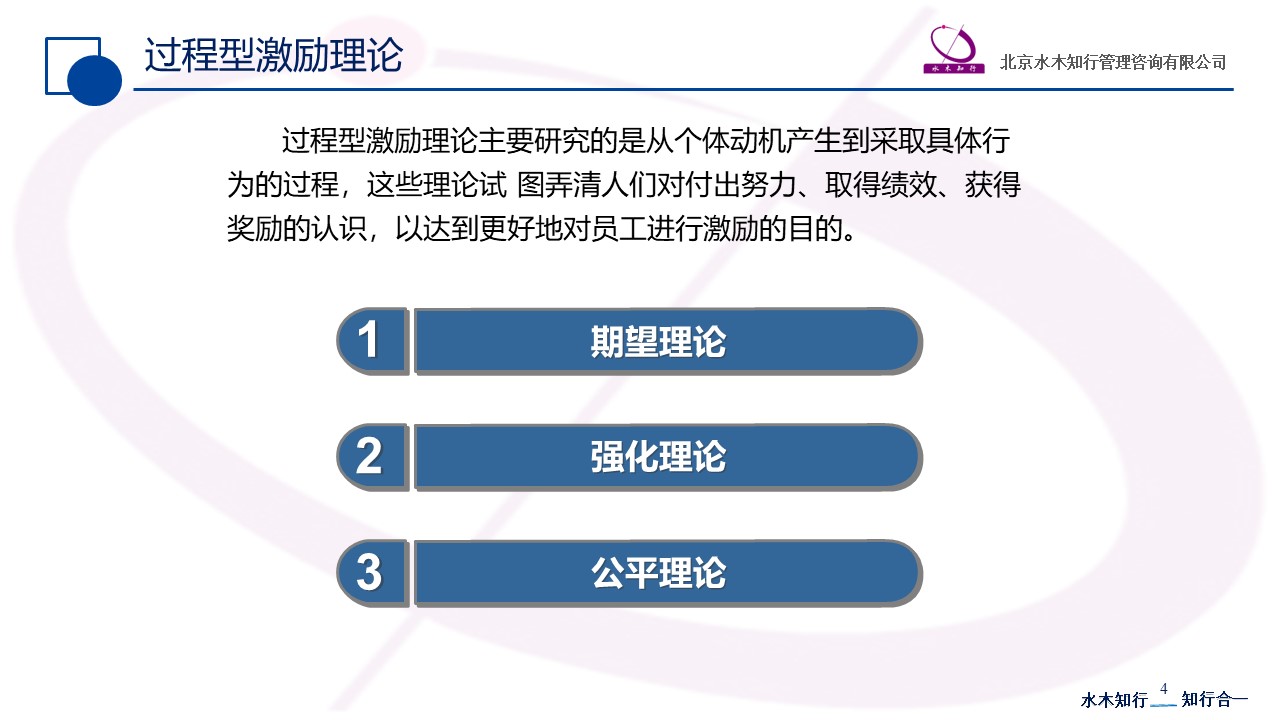 过程型激励理论

水木知行

北京水木知行管理咨询有限公司

过程型激励理论主要研究的是从个体动机产生到采取具体行为的过程，这些理论试 图弄清人们对付出努力、取得绩效、获得奖励的认识，以达到更好地对员工进行激励的目的。

1 期望理论

2 强化理论

3 公平理论

水木知行 4 知行合一